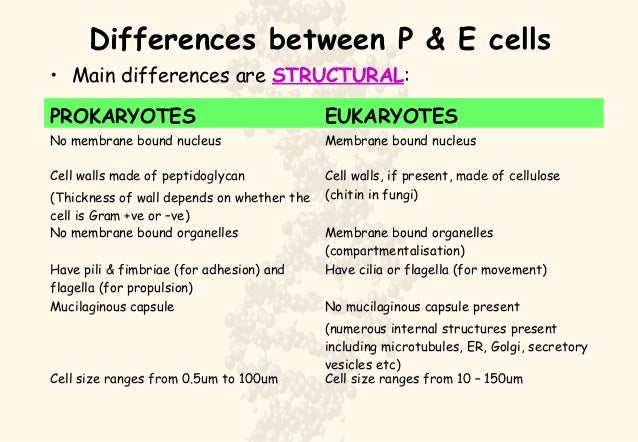 Differences between P & E cells

• Main differences are STRUCTURAL:

| PROKARYOTES | EUKARYOTES |
|---|---|
| No membrane bound nucleus | Membrane bound nucleus |
| Cell walls made of peptidoglycan (Thickness of wall depends on whether the cell is Gram +ve or –ve) | Cell walls, if present, made of cellulose (chitin in fungi) |
| No membrane bound organelles | Membrane bound organelles (compartmentalisation) |
| Have pili & fimbriae (for adhesion) and flagella (for propulsion) | Have cilia or flagella (for movement) |
| Mucilaginous capsule | No mucilaginous capsule present (numerous internal structures present including microtubules, ER, Golgi, secretory vesicles etc) |
| Cell size ranges from 0.5um to 100um | Cell size ranges from 10 – 150um |